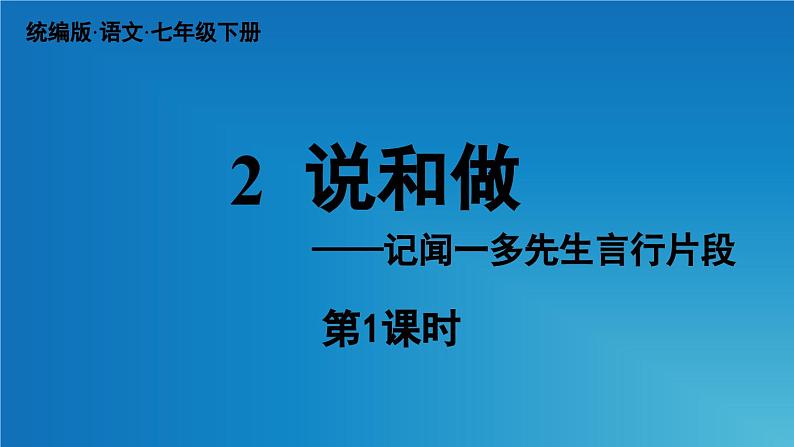 统编版·语文·七年级下册

2 说和做

——记闻一多先生言行片段

第1课时